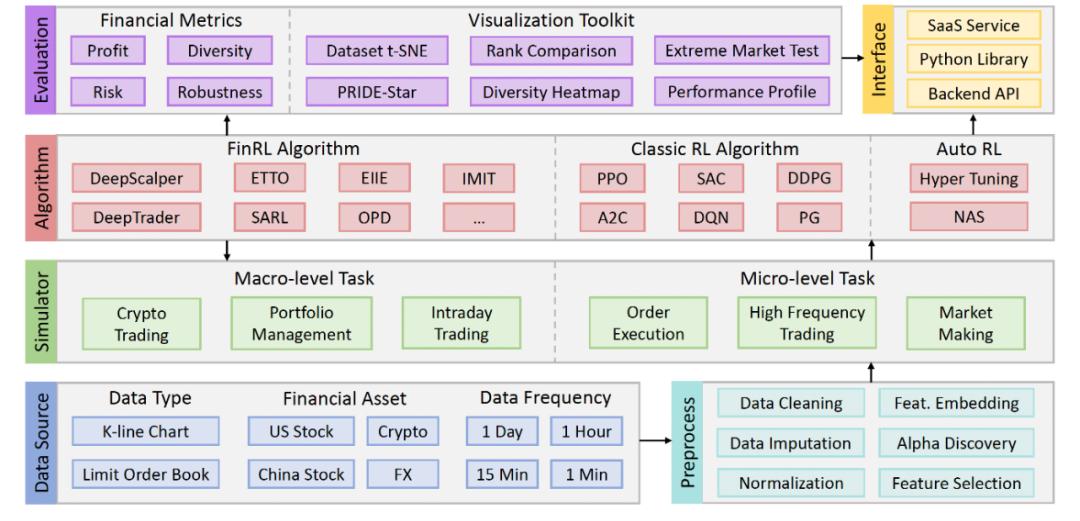 Evaluation

Financial Metrics

Profit

Diversity

Risk

Robustness

Visualization Toolkit

Dataset t-SNE

Rank Comparison

Extreme Market Test

PRIDE-Star

Diversity Heatmap

Performance Profile

Interface

SaaS Service

Python Library

Backend API

Algorithm

FinRL Algorithm

DeepScalper

ETTO

EIIE

IMIT

DeepTrader

SARL

OPD

...

Classic RL Algorithm

PPO

SAC

DDPG

A2C

DQN

PG

Auto RL

Hyper Tuning

NAS

Simulator

Macro-level Task

Crypto Trading

Portfolio Management

Intraday Trading

Micro-level Task

Order Execution

High Frequency Trading

Market Making

Data Source

Data Type

K-line Chart

Limit Order Book

Financial Asset

US Stock

Crypto

China Stock

FX

Data Frequency

1 Day

1 Hour

15 Min

1 Min

Preprocess

Data Cleaning

Feat. Embedding

Data Imputation

Alpha Discovery

Normalization

Feature Selection